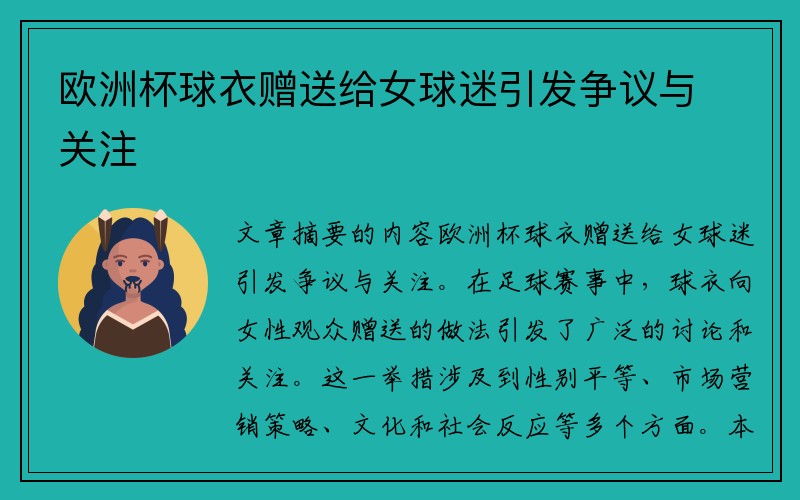 欧洲杯球衣赠送给女球迷引发争议与关注

文章摘要的内容欧洲杯球衣赠送给女球迷引发争议与关注。在足球赛事中，球衣向女性观众赠送的做法引发了广泛的讨论和关注。这一举措涉及到性别平等、市场营销策略、文化和社会反应等多个方面。本